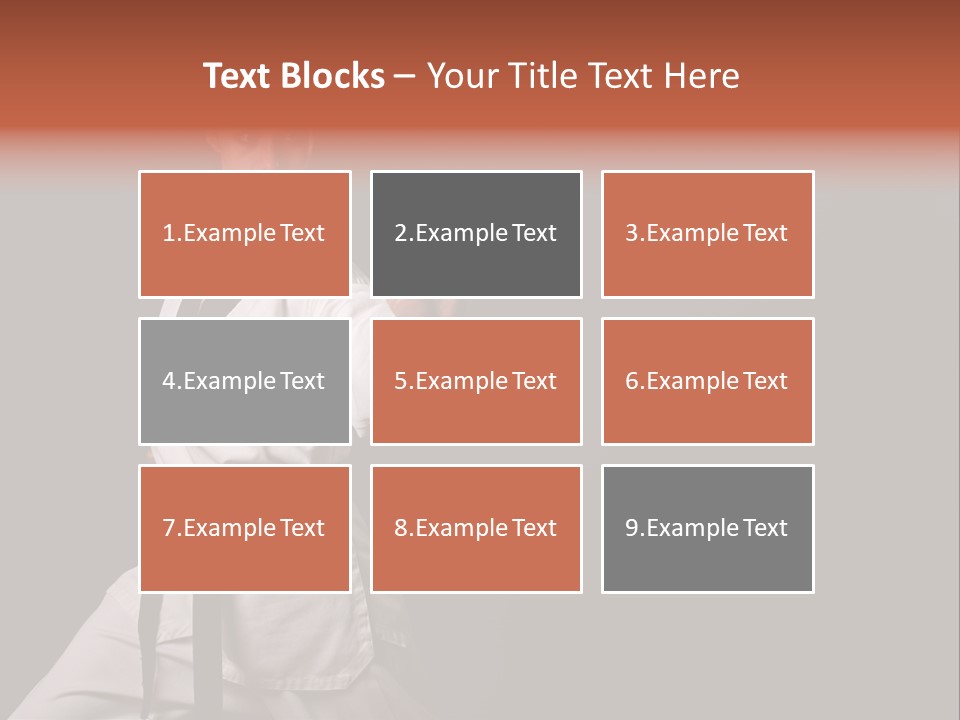 Text Blocks – Your Title Text Here

1.Example Text

2.Example Text

3.Example Text

4.Example Text

5.Example Text

6.Example Text

7.Example Text

8.Example Text

9.Example Text